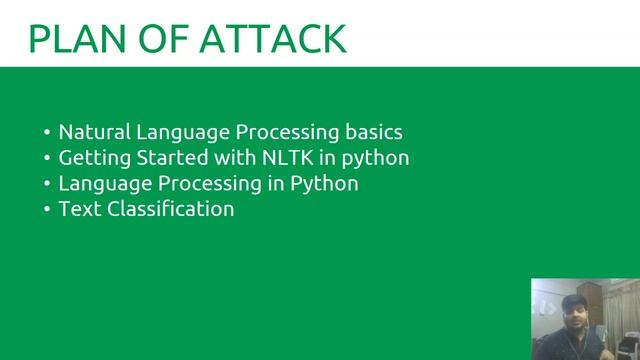 PLAN OF ATTACK

• Natural Language Processing basics
• Getting Started with NLTK in python
• Language Processing in Python
• Text Classification